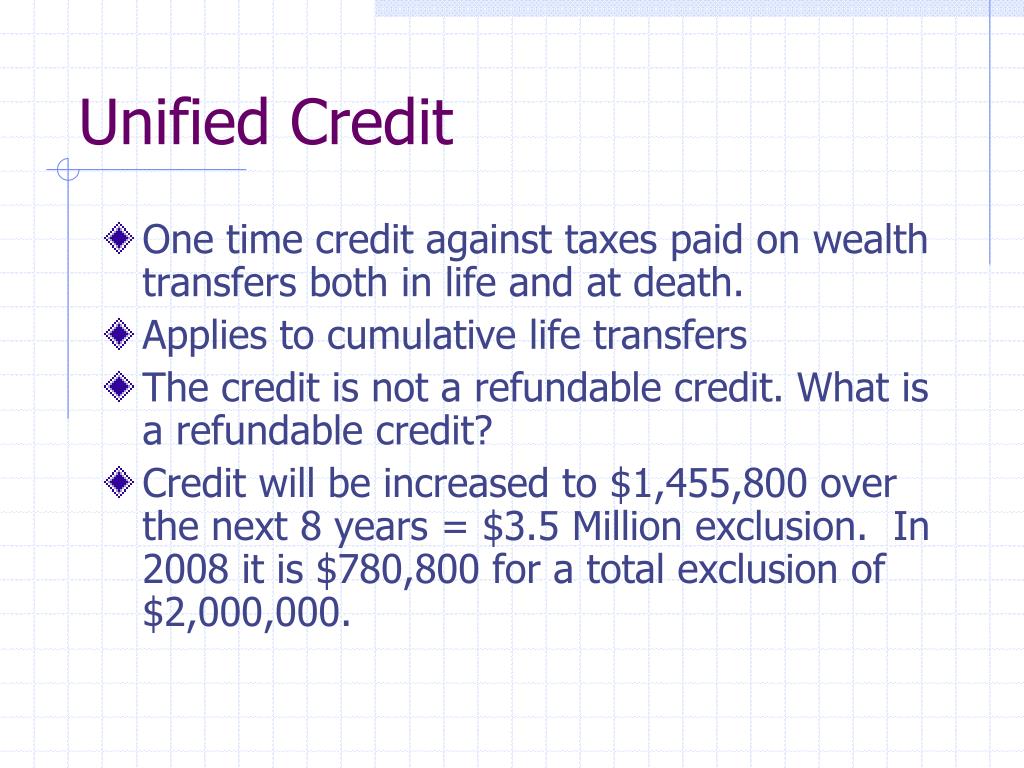 Unified Credit

One time credit against taxes paid on wealth transfers both in life and at death.

Applies to cumulative life transfers

The credit is not a refundable credit. What is a refundable credit?

Credit will be increased to \$1,455,800 over the next 8 years = \$3.5 Million exclusion. In 2008 it is \$780,800 for a total exclusion of \$2,000,000.